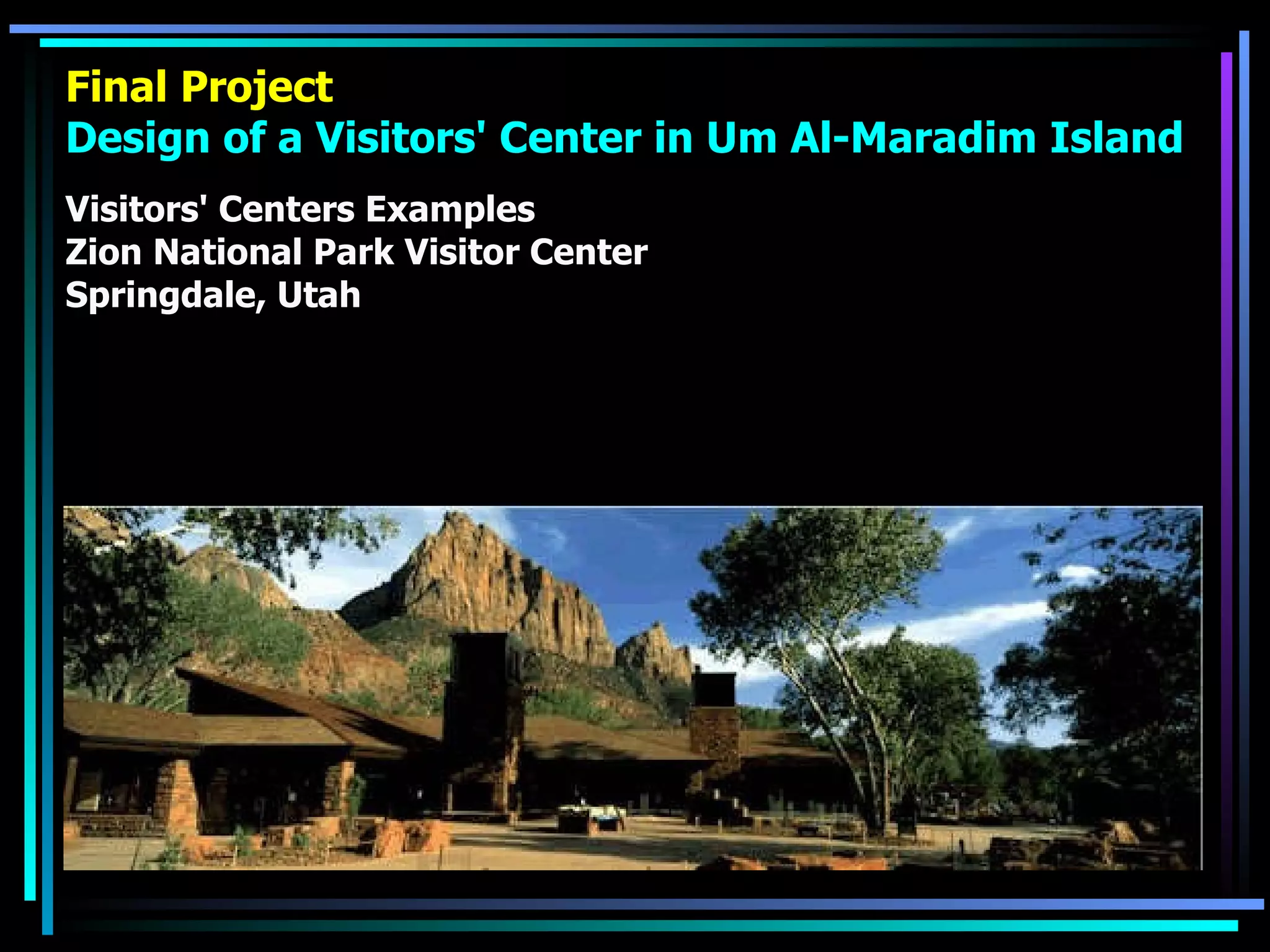 Final Project
Design of a Visitors' Center in Um Al-Maradim Island

Visitors' Centers Examples
Zion National Park Visitor Center
Springdale, Utah